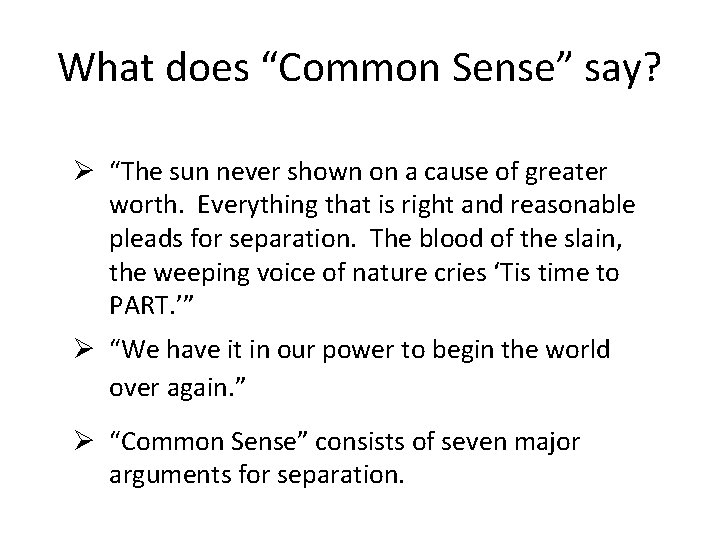 What does “Common Sense” say?

➢ “The sun never shown on a cause of greater worth. Everything that is right and reasonable pleads for separation. The blood of the slain, the weeping voice of nature cries ‘Tis time to PART.’”

➢ “We have it in our power to begin the world over again.”

➢ “Common Sense” consists of seven major arguments for separation.